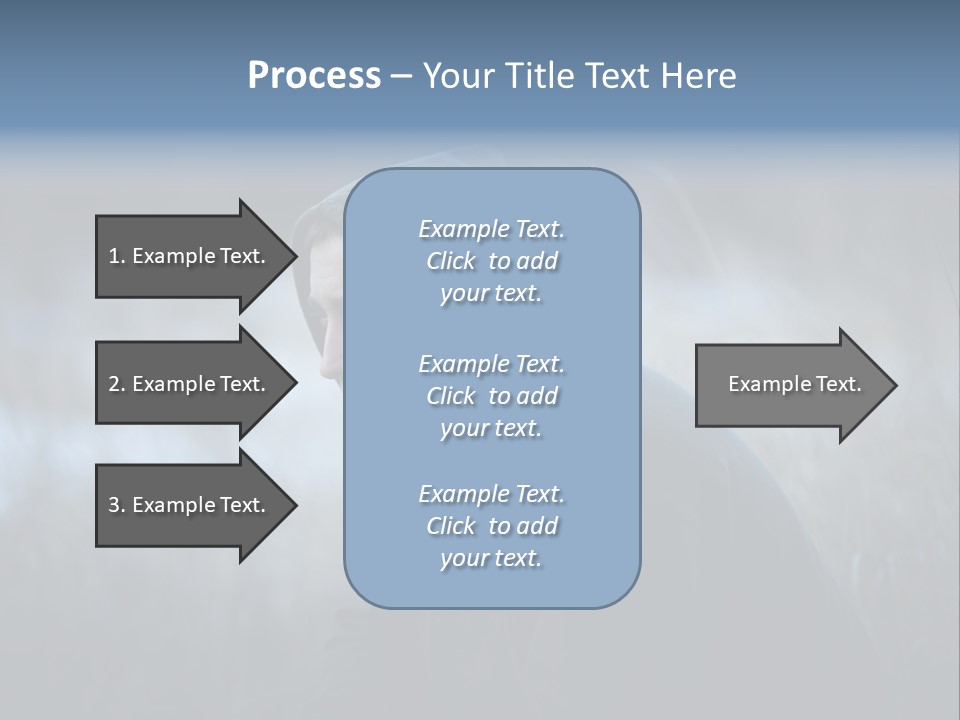 Process – Your Title Text Here

1. Example Text.

2. Example Text.

3. Example Text.

Example Text. Click to add your text.

Example Text. Click to add your text.

Example Text. Click to add your text.

Example Text.